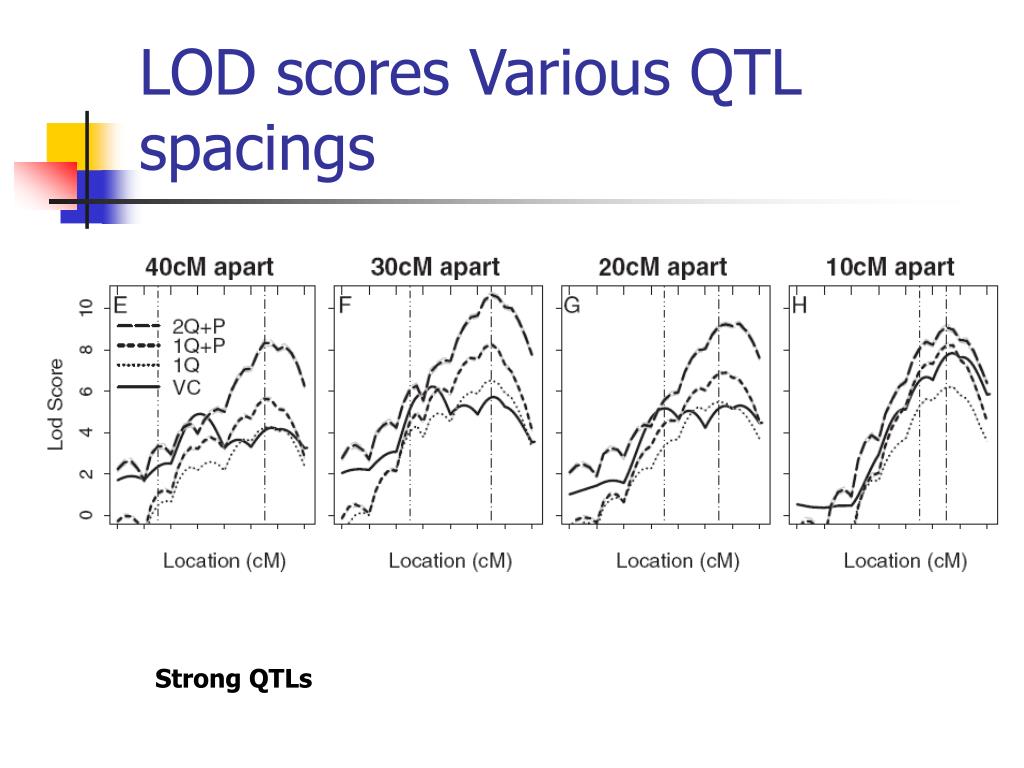 LOD scores Various QTL spacings

40cM apart

E

2Q+P
1Q+P
1Q
VC

Lod Score

0
2
4
6
8
10

Location (cM)

30cM apart

F

Location (cM)

20cM apart

G

Location (cM)

10cM apart

H

Location (cM)

Strong QTLs